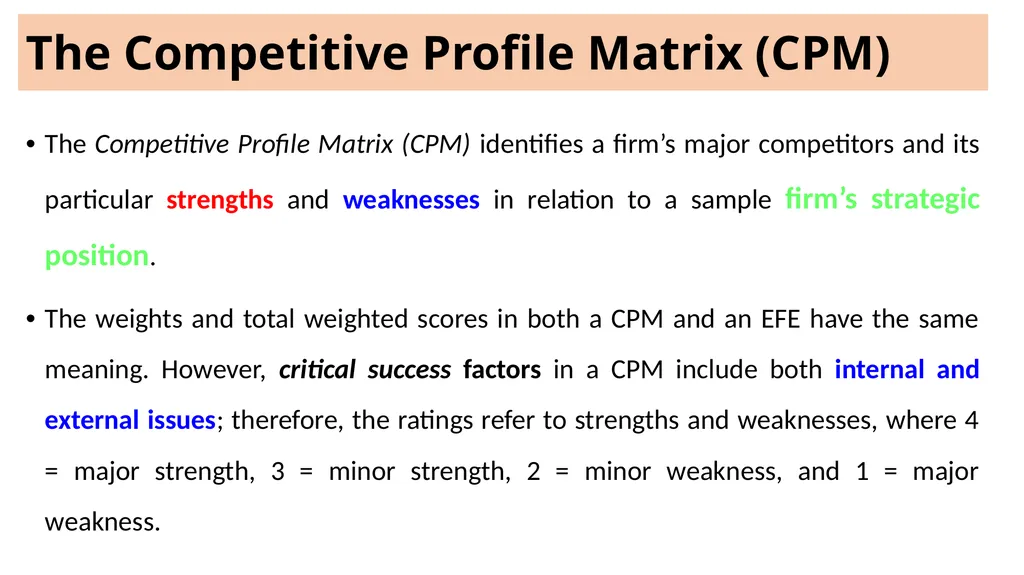 The Competitive Profile Matrix (CPM)

• The Competitive Profile Matrix (CPM) identifies a firm's major competitors and its particular strengths and weaknesses in relation to a sample firm's strategic position.

• The weights and total weighted scores in both a CPM and an EFE have the same meaning. However, critical success factors in a CPM include both internal and external issues; therefore, the ratings refer to strengths and weaknesses, where 4 = major strength, 3 = minor strength, 2 = minor weakness, and 1 = major weakness.